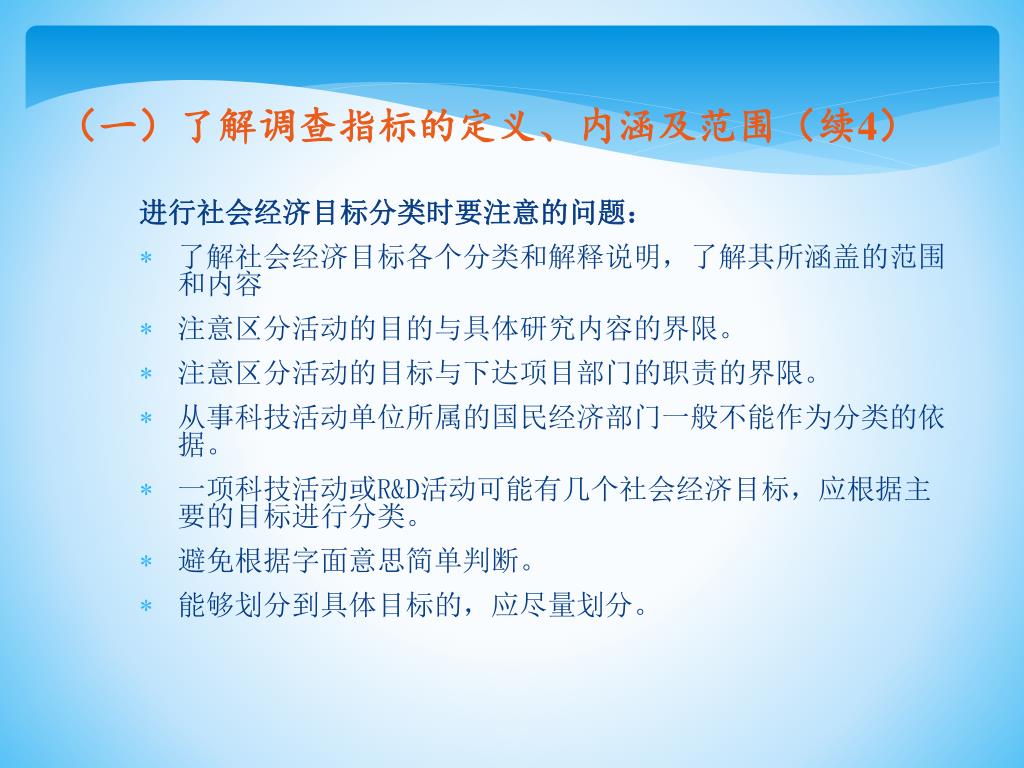 （一）了解调查指标的定义、内涵及范围（续4）

进行社会经济目标分类时要注意的问题：

* 了解社会经济目标各个分类和解释说明，了解其所涵盖的范围和内容
* 注意区分活动的目的与具体研究内容的界限。
* 注意区分活动的目标与下达项目部门的职责的界限。
* 从事科技活动单位所属的国民经济部门一般不能作为分类的依据。
* 一项科技活动或R&D活动可能有几个社会经济目标，应根据主要的目标进行分类。
* 避免根据字面意思简单判断。
* 能够划分到具体目标的，应尽量划分。